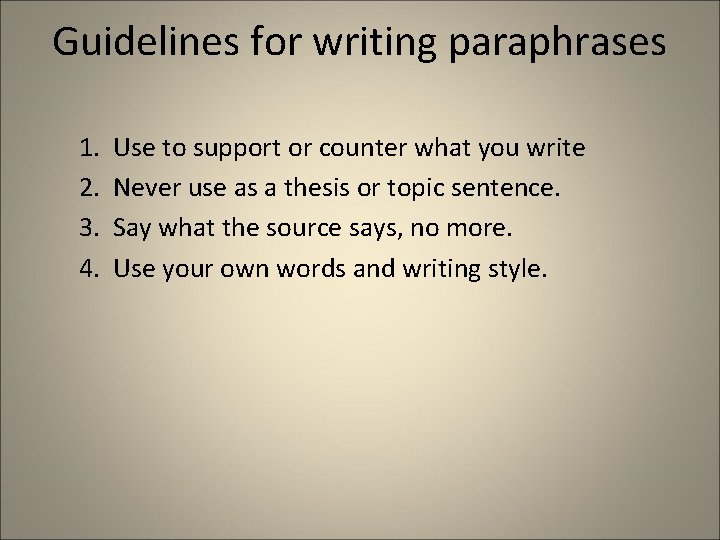 Guidelines for writing paraphrases

1. Use to support or counter what you write
2. Never use as a thesis or topic sentence.
3. Say what the source says, no more.
4. Use your own words and writing style.